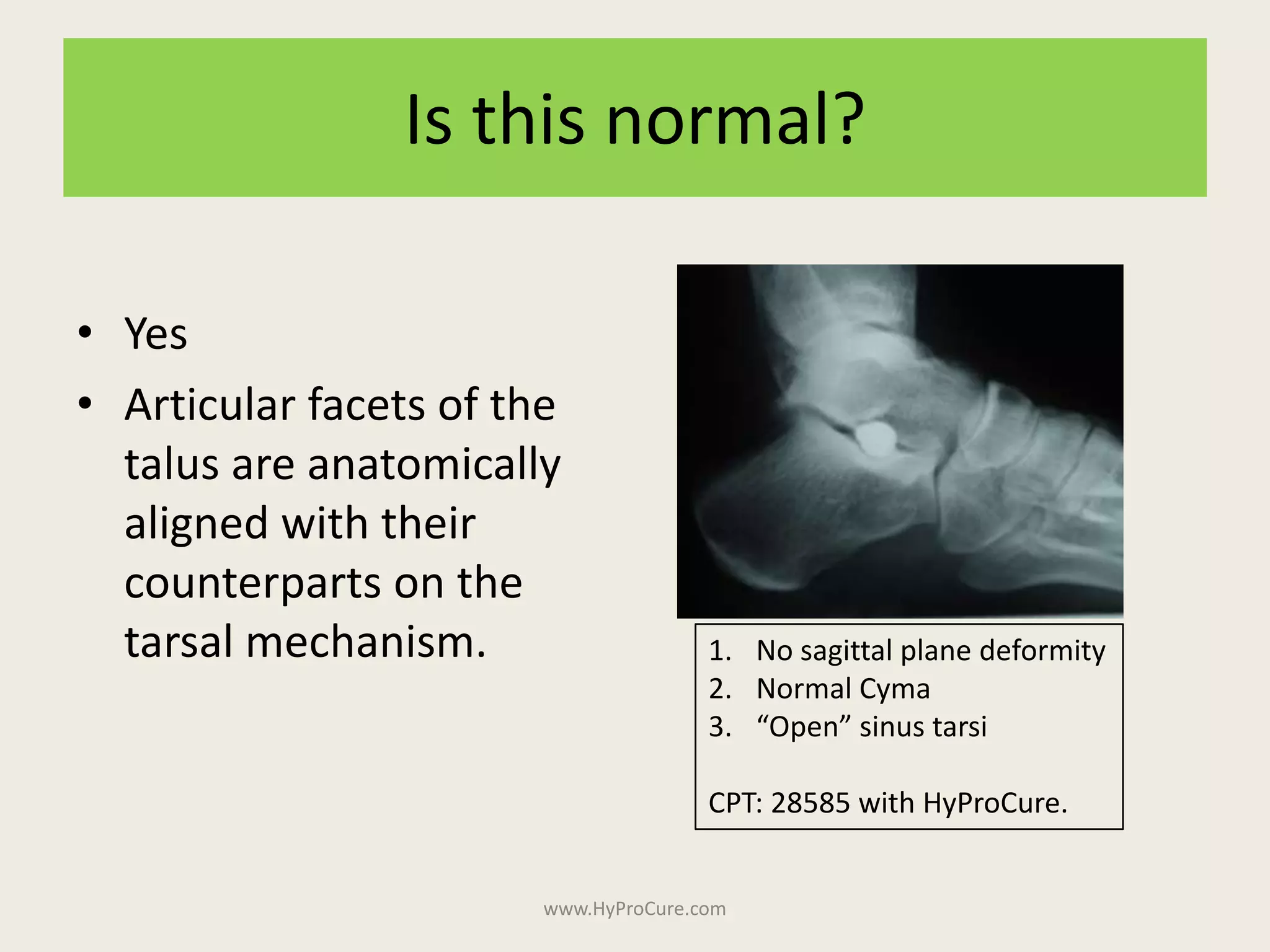 Is this normal?

• Yes
• Articular facets of the talus are anatomically aligned with their counterparts on the tarsal mechanism.

1. No sagittal plane deformity
2. Normal Cyma
3. “Open” sinus tarsi

CPT: 28585 with HyProCure.

www.HyProCure.com